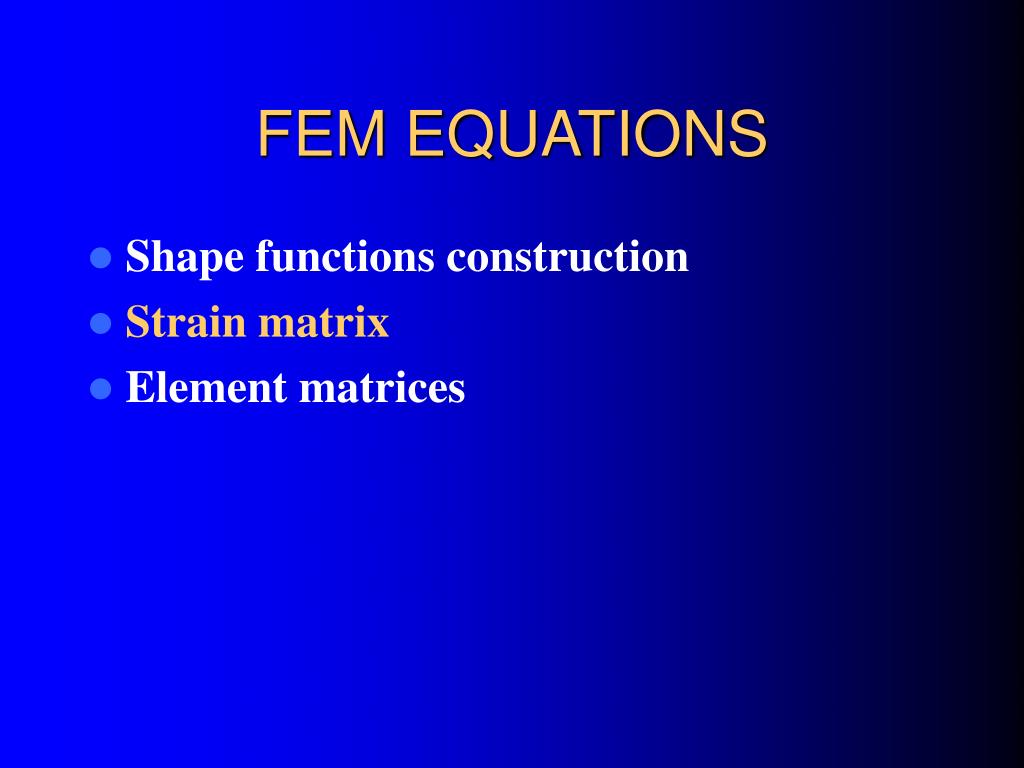 FEM EQUATIONS

- Shape functions construction
- Strain matrix
- Element matrices